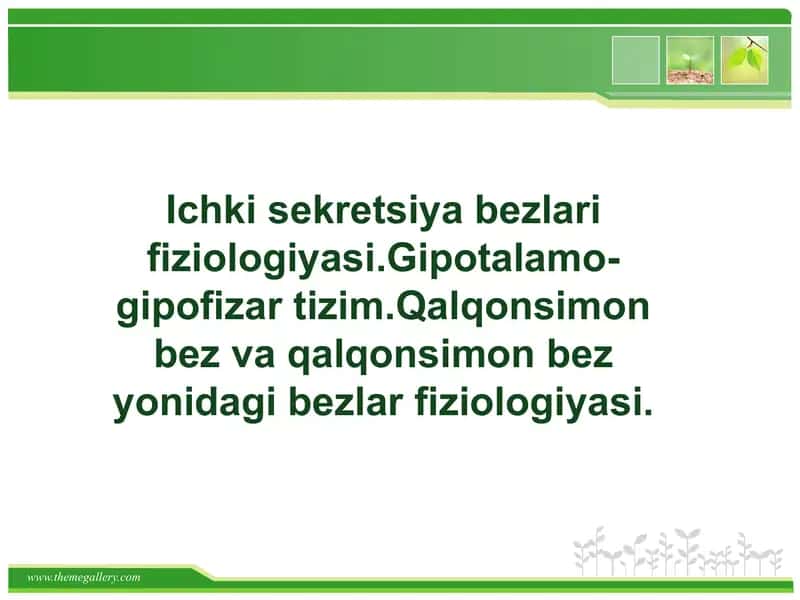 Ichki sekretsiya bezlari fiziologiyasi.Gipotalamo-gipofizar tizim.Qalqonsimon bez va qalqonsimon bez yonidagi bezlar fiziologiyasi.

www.themegallery.com